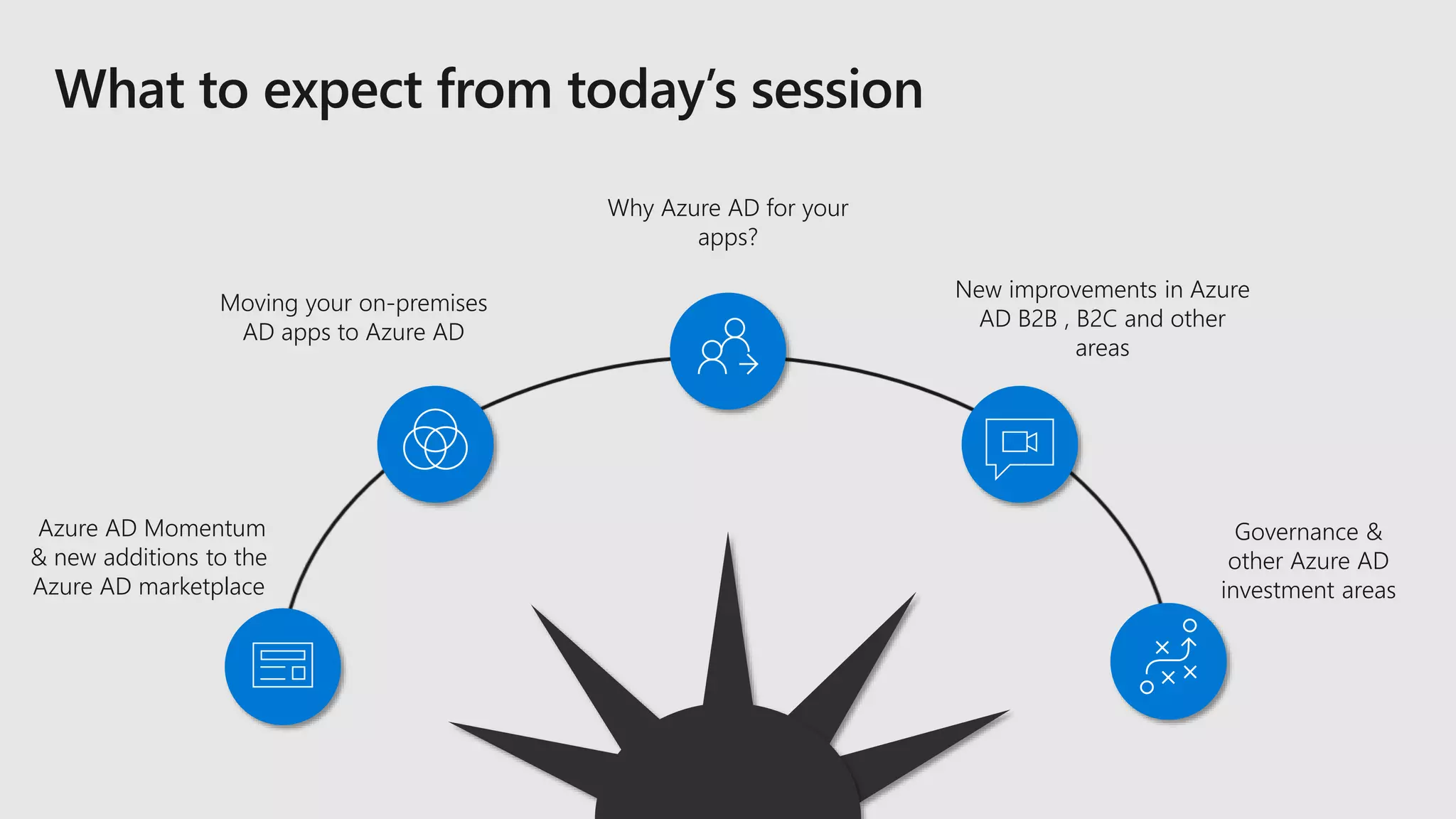 What to expect from today's session

Azure AD Momentum & new additions to the Azure AD marketplace

Moving your on-premises AD apps to Azure AD

Why Azure AD for your apps?

New improvements in Azure AD B2B , B2C and other areas

Governance & other Azure AD investment areas